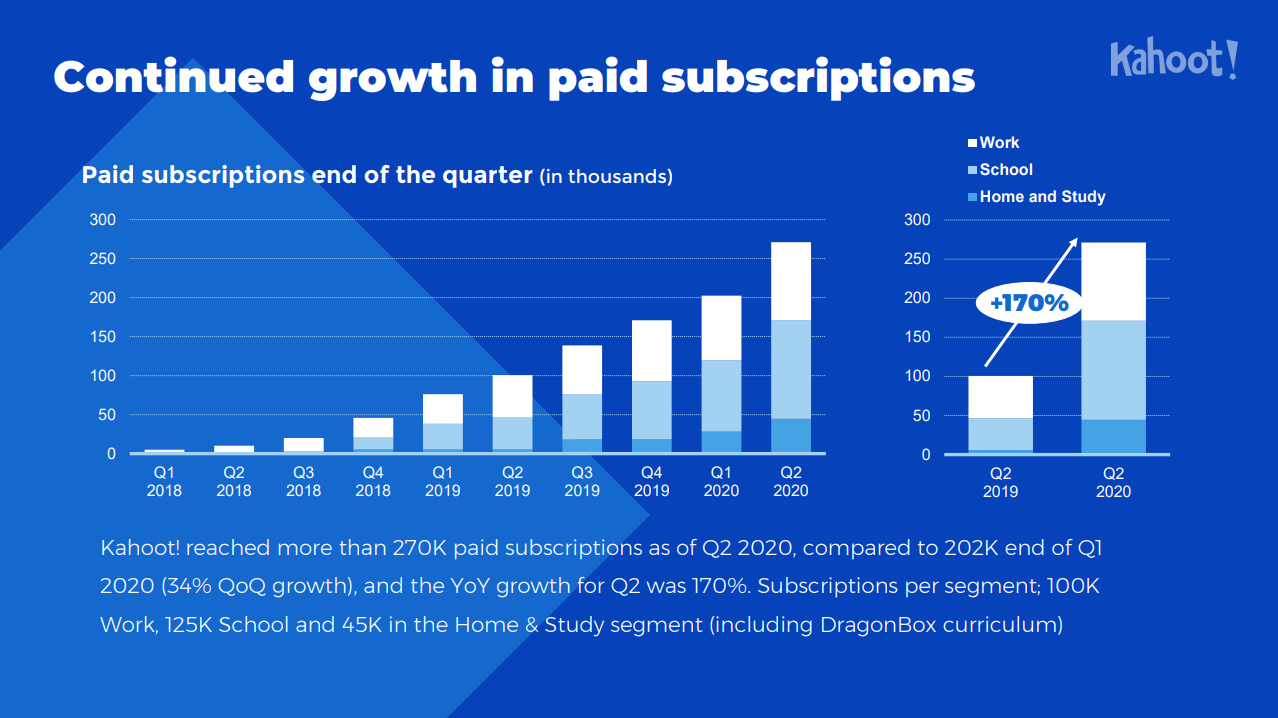 Continued growth in paid subscriptions

Kahoot!

Paid subscriptions end of the quarter (in thousands)

300
250
200
150
100
50
0

Q1 2018
Q2 2018
Q3 2018
Q4 2018
Q1 2019
Q2 2019
Q3 2019
Q4 2019
Q1 2020
Q2 2020

Work
School
Home and Study

300
250
200
150
100
50
0

+170%

Q2 2019
Q2 2020

Kahoot! reached more than 270K paid subscriptions as of Q2 2020, compared to 202K end of Q1 2020 (34% QoQ growth), and the YoY growth for Q2 was 170%. Subscriptions per segment; 100K Work, 125K School and 45K in the Home & Study segment (including DragonBox curriculum)